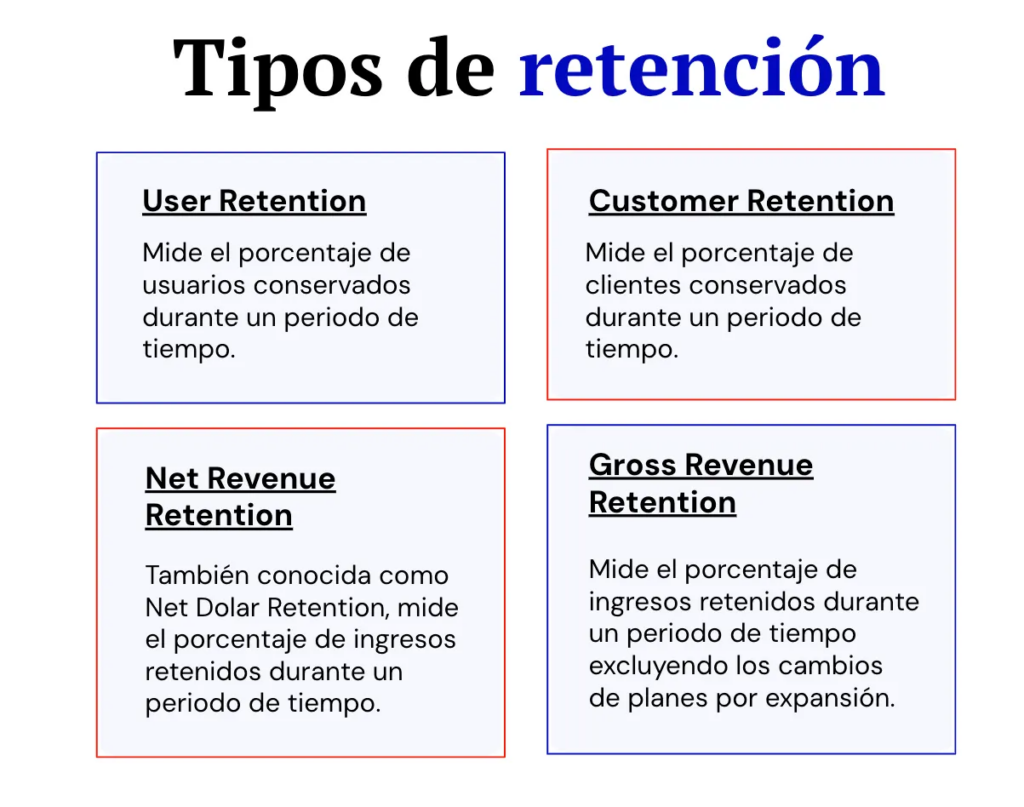 Tipos de retención

User Retention

Mide el porcentaje de usuarios conservados durante un periodo de tiempo.

Customer Retention

Mide el porcentaje de clientes conservados durante un periodo de tiempo.

Net Revenue Retention

También conocida como Net Dolar Retention, mide el porcentaje de ingresos retenidos durante un periodo de tiempo.

Gross Revenue Retention

Mide el porcentaje de ingresos retenidos durante un periodo de tiempo excluyendo los cambios de planes por expansión.